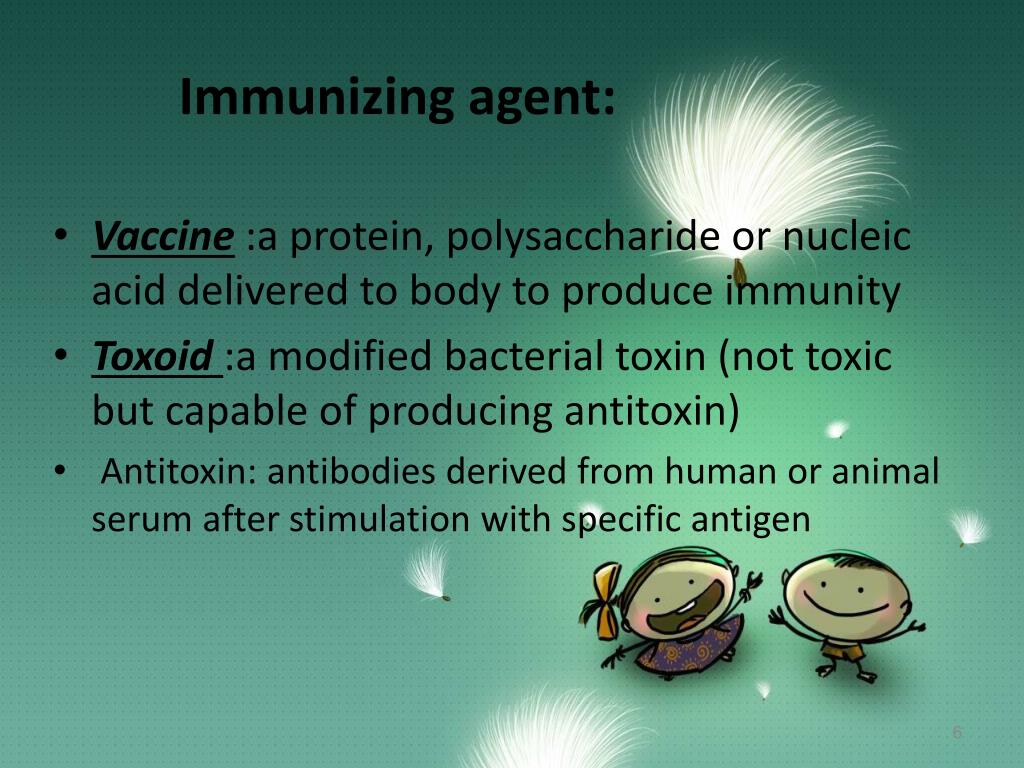 Immunizing agent:

• Vaccine :a protein, polysaccharide or nucleic acid delivered to body to produce immunity
• Toxoid :a modified bacterial toxin (not toxic but capable of producing antitoxin)
• Antitoxin: antibodies derived from human or animal serum after stimulation with specific antigen

6